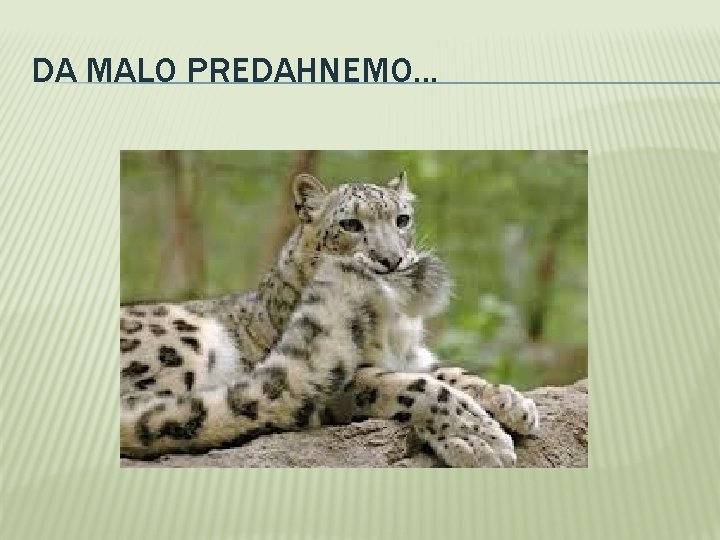 DA MALO PREDAHNEMO…